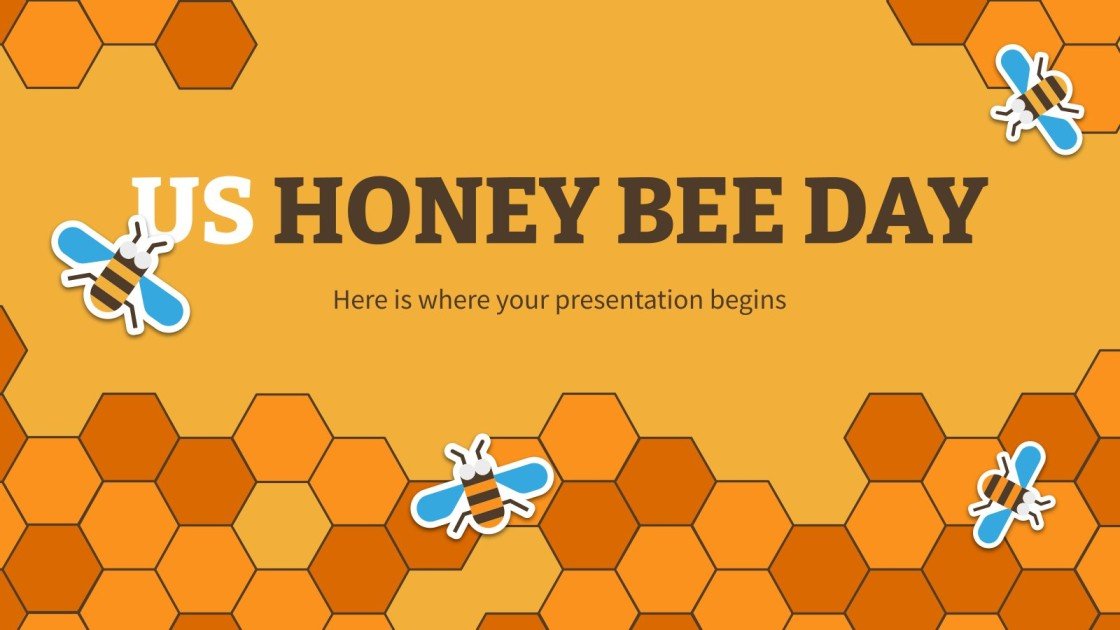 US HONEY BEE DAY

Here is where your presentation begins